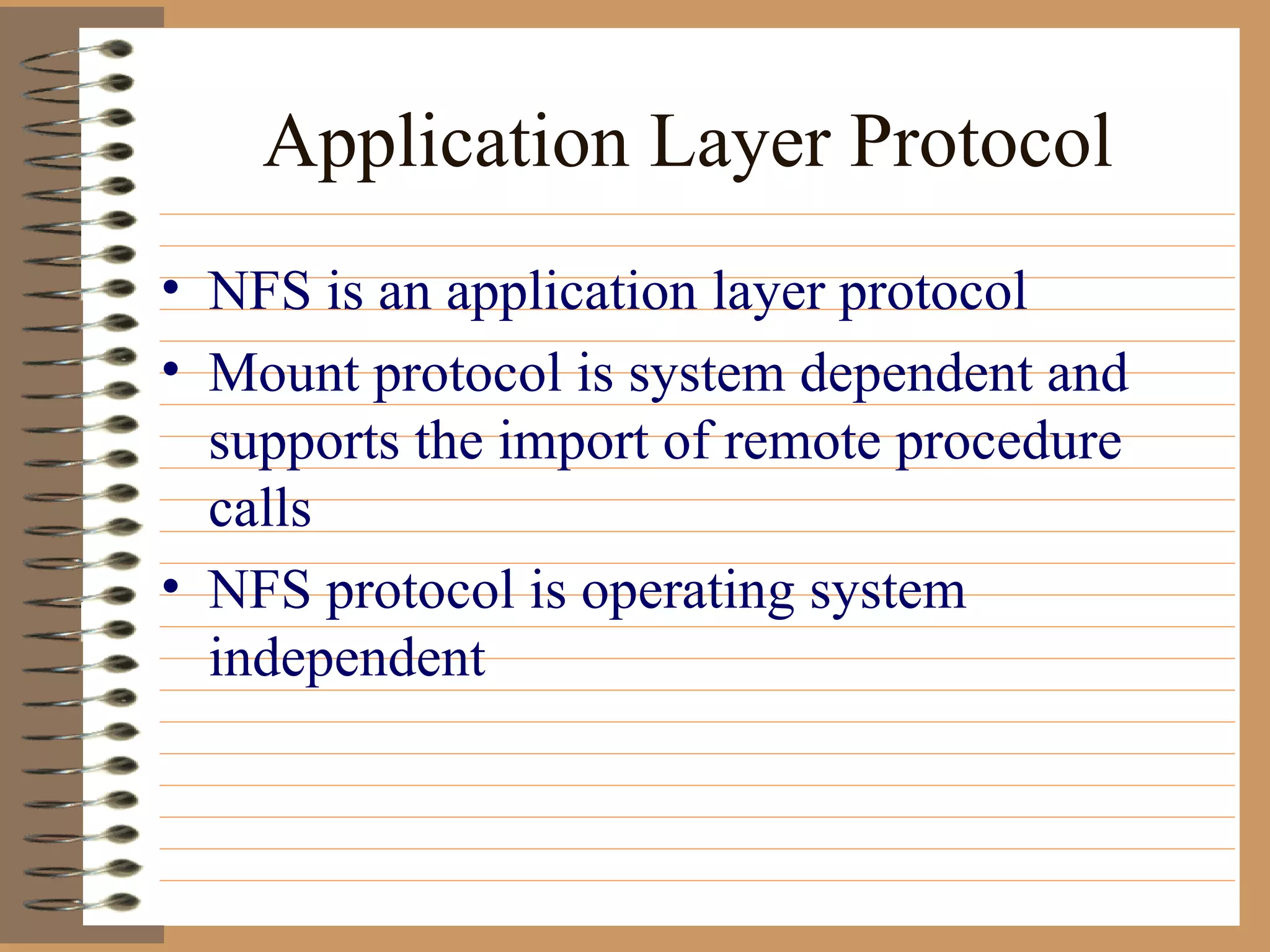 Application Layer Protocol

• NFS is an application layer protocol
• Mount protocol is system dependent and supports the import of remote procedure calls
• NFS protocol is operating system independent